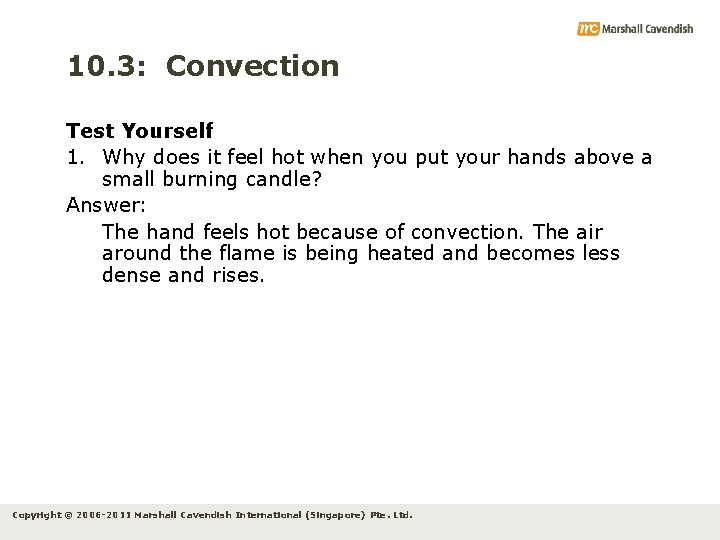 mc Marshall Cavendish

10.3: Convection

Test Yourself

1. Why does it feel hot when you put your hands above a small burning candle?

Answer:

The hand feels hot because of convection. The air around the flame is being heated and becomes less dense and rises.

Copyright © 2006-2011 Marshall Cavendish International (Singapore) Pte. Ltd.